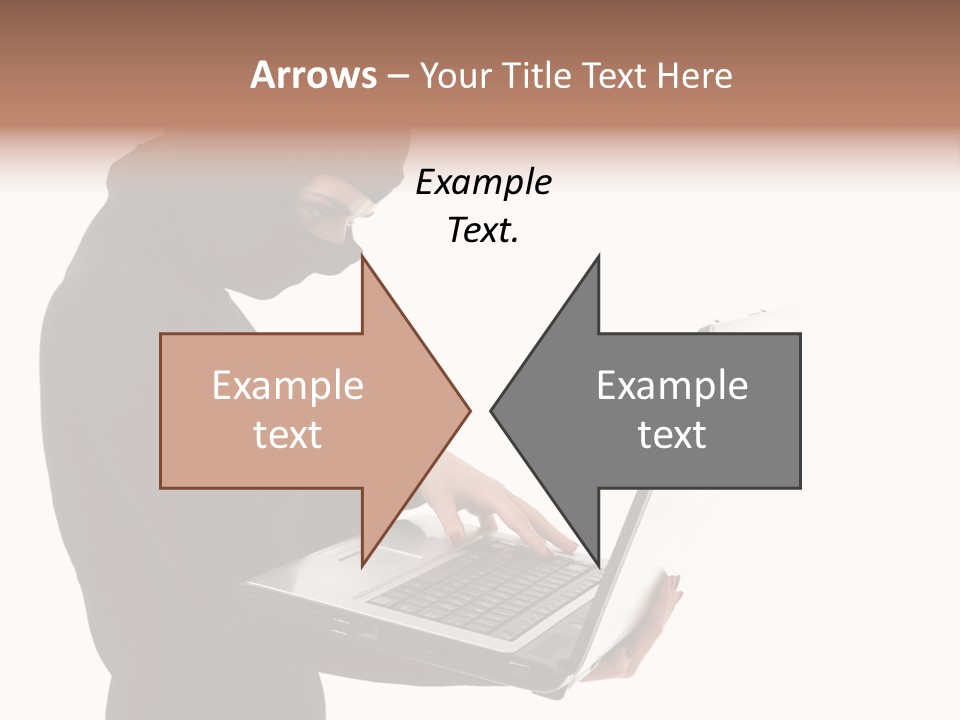 Arrows – Your Title Text Here

Example Text.

Example text

Example text